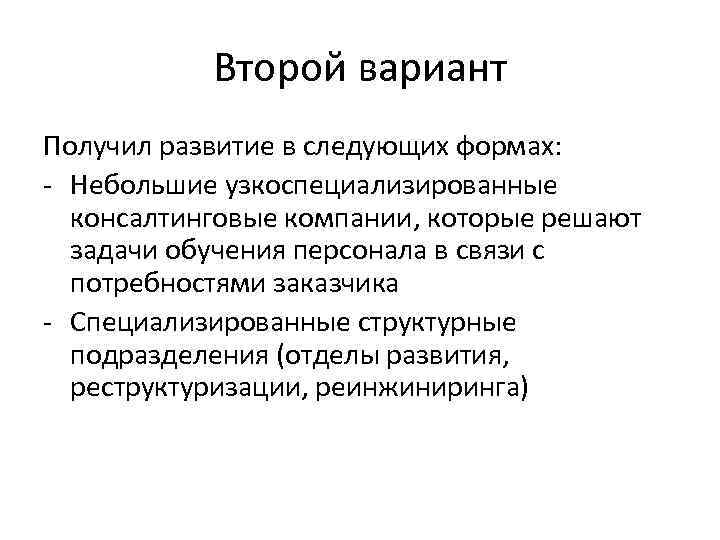 Второй вариант

Получил развитие в следующих формах:
- Небольшие узкоспециализированные консалтинговые компании, которые решают задачи обучения персонала в связи с потребностями заказчика
- Специализированные структурные подразделения (отделы развития, реструктуризации, реинжиниринга)